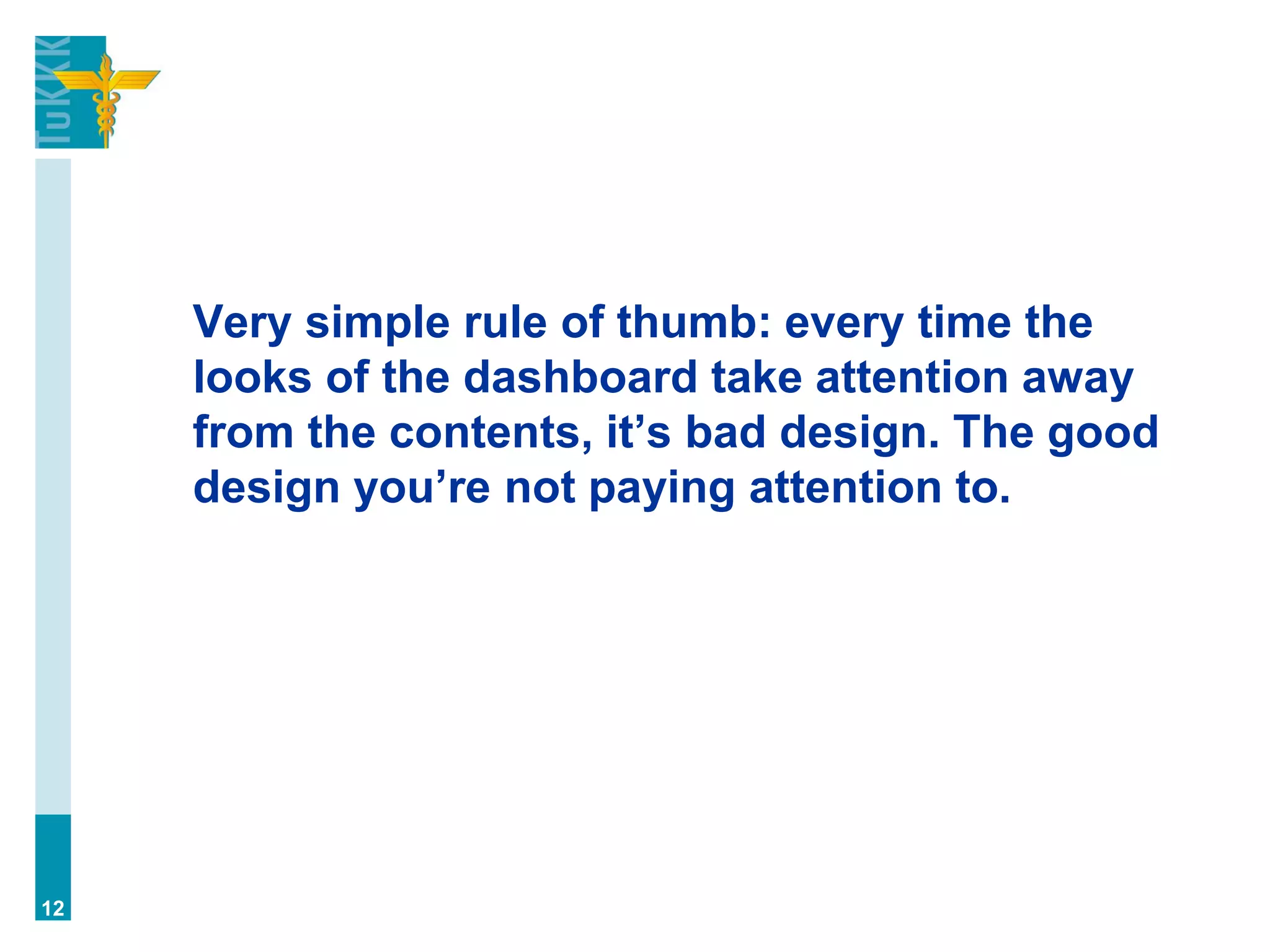 TuKKK

Very simple rule of thumb: every time the looks of the dashboard take attention away from the contents, it’s bad design. The good design you’re not paying attention to.

12